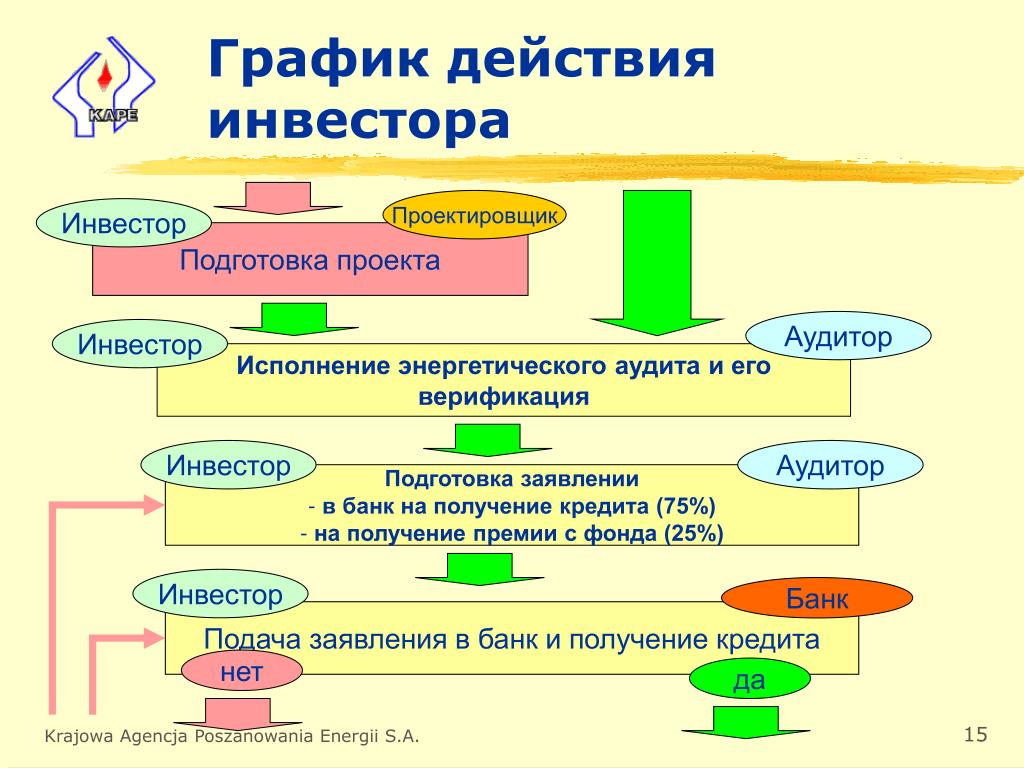 KAPE

График действия инвестора

Инвестор

Проектировщик

Подготовка проекта

Инвестор

Аудитор

Исполнение энергетического аудита и его верификация

Инвестор

Аудитор

Подготовка заявлении
- в банк на получение кредита (75%)
- на получение премии с фонда (25%)

Инвестор

Банк

Подача заявления в банк и получение кредита

нет

да

Krajowa Agencja Poszanowania Energii S.A.

15